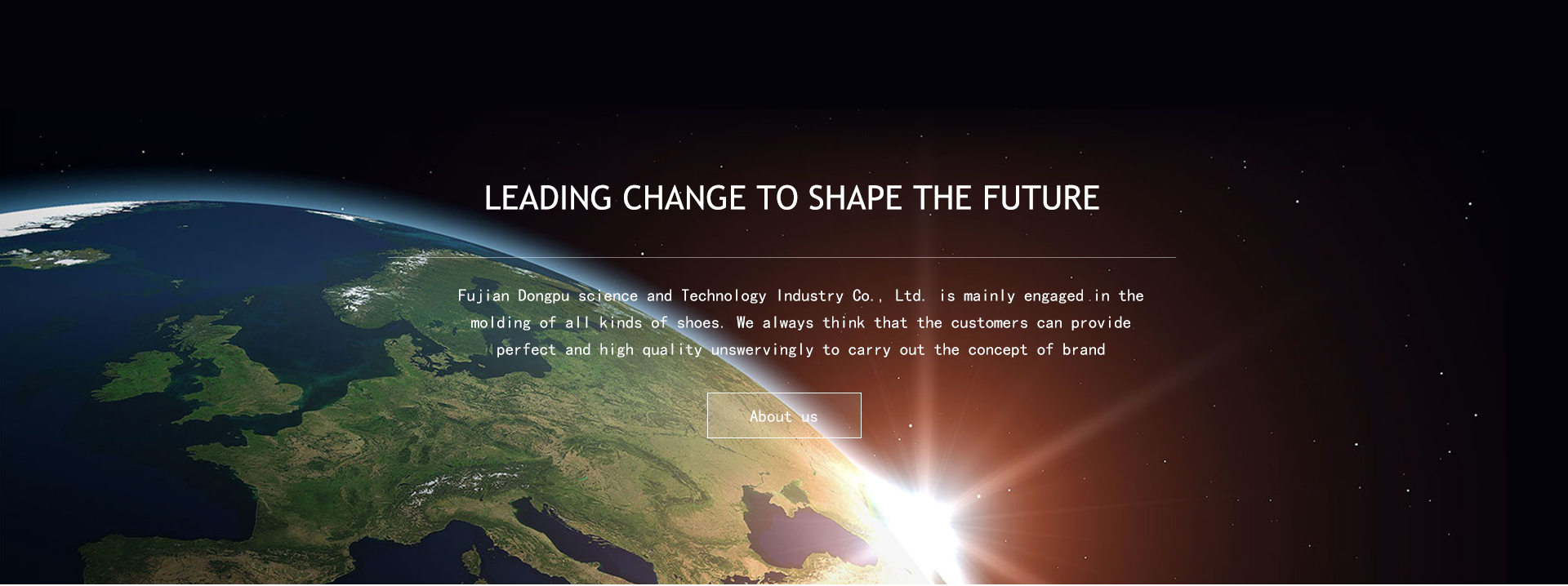 LEADING CHANGE TO SHAPE THE FUTURE

Fujian Dongpu science and Technology Industry Co., Ltd. is mainly engaged in the molding of all kinds of shoes. We always think that the customers can provide perfect and high quality unswervingly to carry out the concept of brand

About us